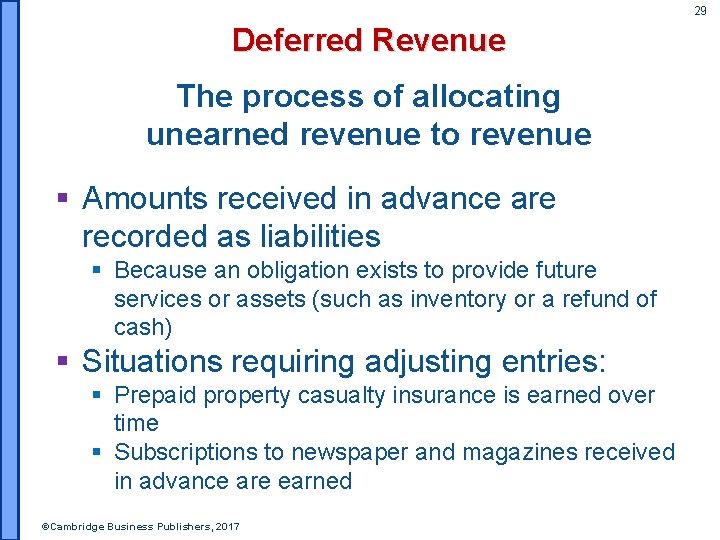 29

Deferred Revenue

The process of allocating unearned revenue to revenue

▪ Amounts received in advance are recorded as liabilities
  ▪ Because an obligation exists to provide future services or assets (such as inventory or a refund of cash)
▪ Situations requiring adjusting entries:
  ▪ Prepaid property casualty insurance is earned over time
  ▪ Subscriptions to newspaper and magazines received in advance are earned

©Cambridge Business Publishers, 2017